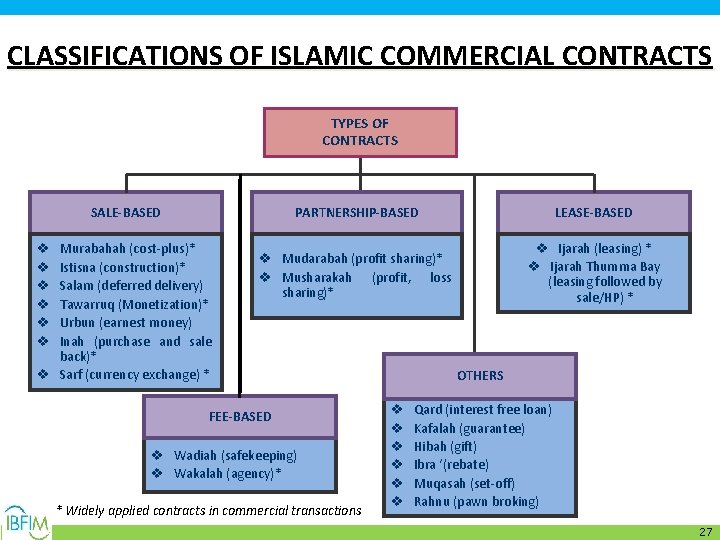 CLASSIFICATIONS OF ISLAMIC COMMERCIAL CONTRACTS

TYPES OF CONTRACTS

SALE-BASED

❖ Murabahah (cost-plus)*
❖ Istisna (construction)*
❖ Salam (deferred delivery)
❖ Tawarruq (Monetization)*
❖ Urbun (earnest money)
❖ Inah (purchase and sale back)*
❖ Sarf (currency exchange) *

PARTNERSHIP-BASED

❖ Mudarabah (profit sharing)*
❖ Musharakah (profit, loss sharing)*

LEASE-BASED

❖ Ijarah (leasing) *
❖ Ijarah Thumma Bay (leasing followed by sale/HP) *

FEE-BASED

❖ Wadiah (safekeeping)
❖ Wakalah (agency)*

OTHERS

❖ Qard (interest free loan)
❖ Kafalah (guarantee)
❖ Hibah (gift)
❖ Ibra '(rebate)
❖ Muqasah (set-off)
❖ Rahnu (pawn broking)

* Widely applied contracts in commercial transactions

IBFIM

27